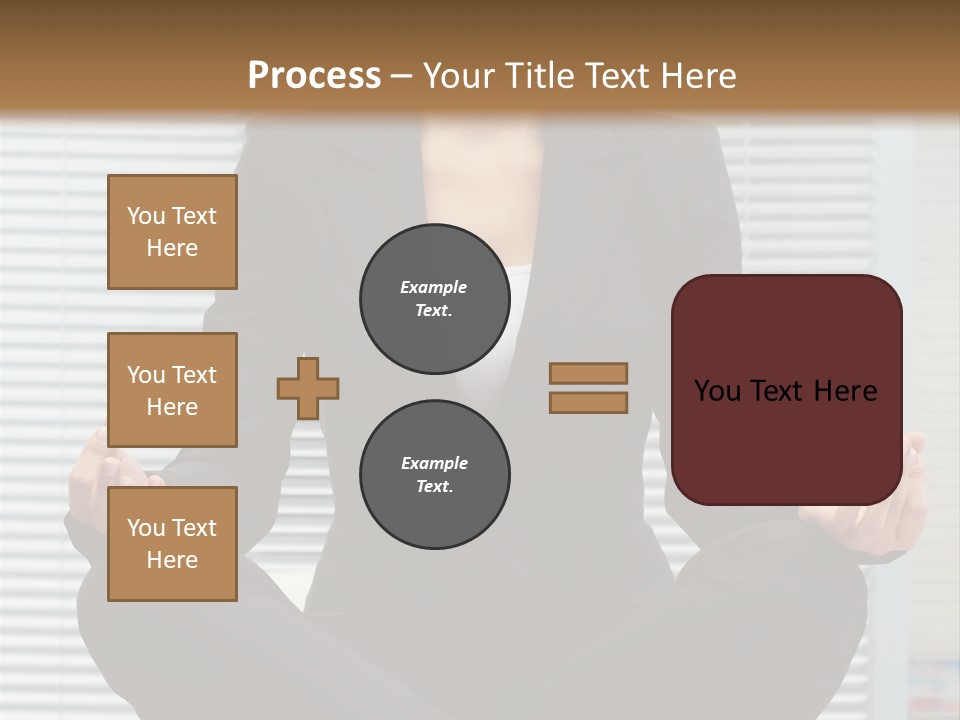 Process – Your Title Text Here

You Text Here

You Text Here

You Text Here

Example Text.

Example Text.

You Text Here